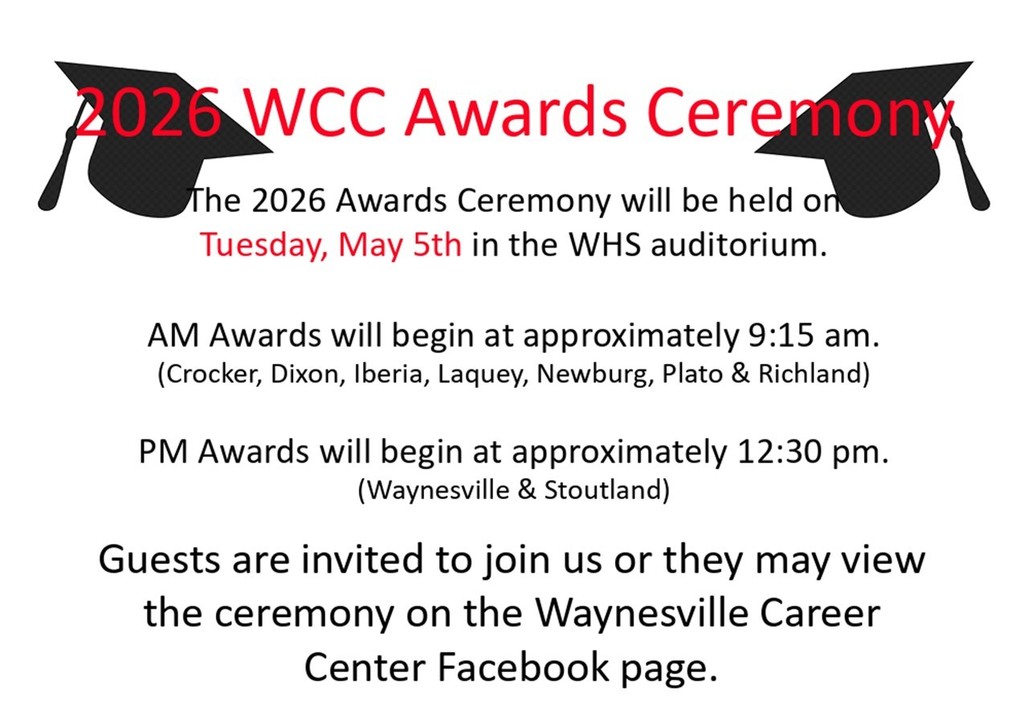 2026 WCC Awards Ceremony

The 2026 Awards Ceremony will be held on Tuesday, May 5th in the WHS auditorium.

AM Awards will begin at approximately 9:15 am.
(Crocker, Dixon, Iberia, Laquey, Newburg, Plato & Richland)

PM Awards will begin at approximately 12:30 pm.
(Waynesville & Stoutland)

Guests are invited to join us or they may view the ceremony on the Waynesville Career Center Facebook page.